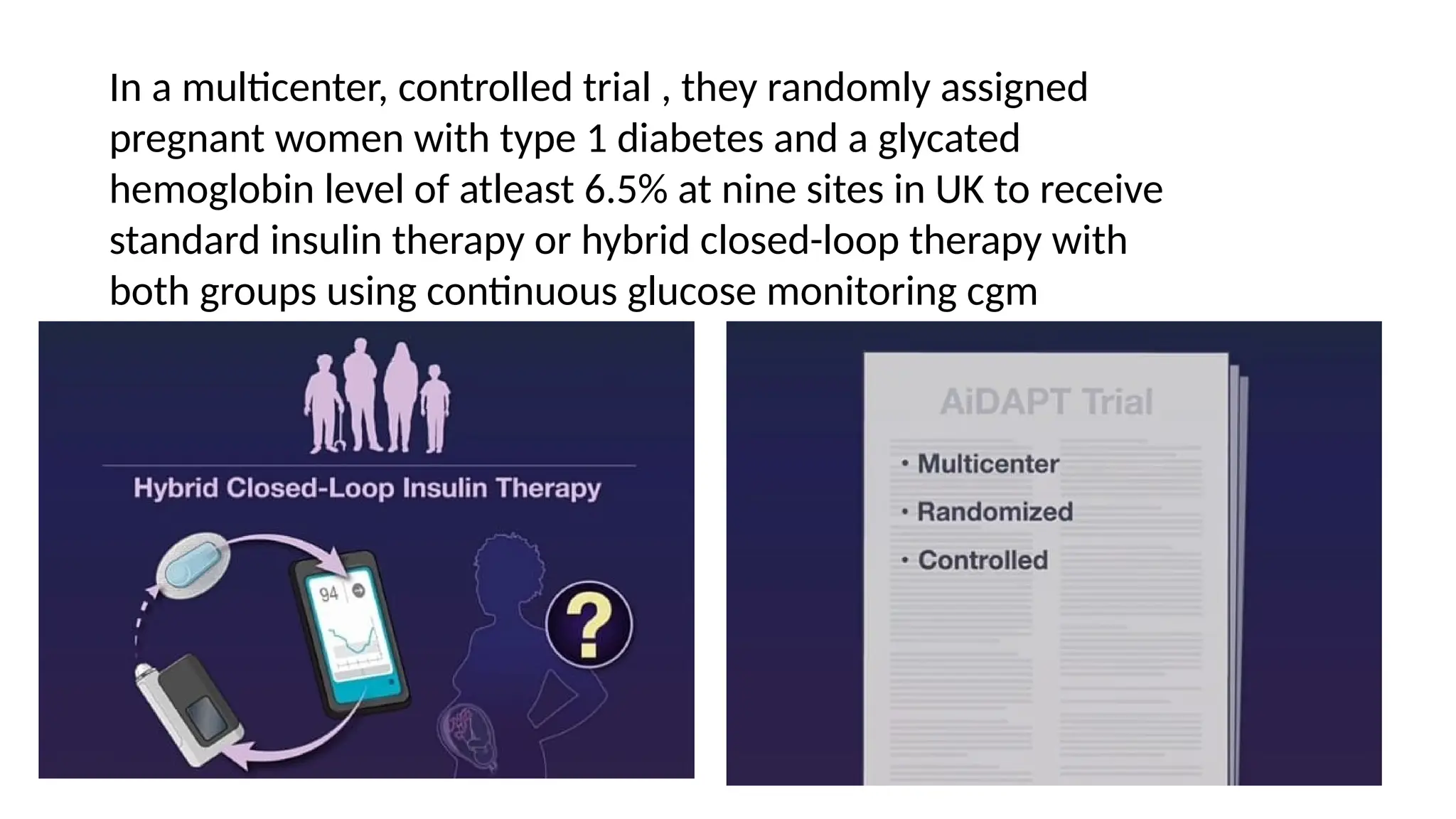 In a multicenter, controlled trial , they randomly assigned pregnant women with type 1 diabetes and a glycated hemoglobin level of atleast 6.5% at nine sites in UK to receive standard insulin therapy or hybrid closed-loop therapy with both groups using continuous glucose monitoring cgm

Hybrid Closed-Loop Insulin Therapy

94

?

AiDAPT Trial

• Multicenter
• Randomized
• Controlled